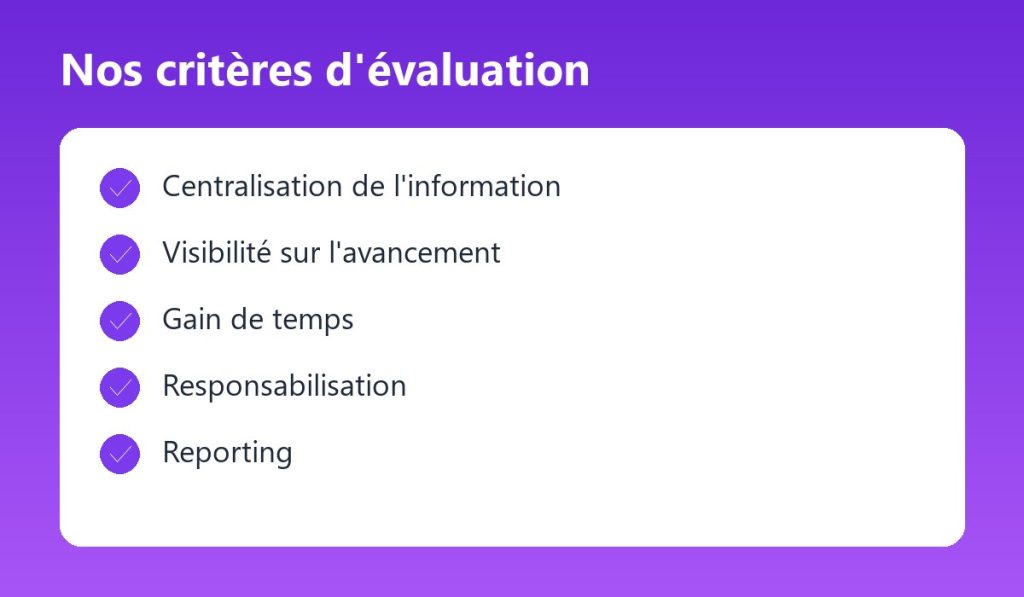 Nos critères d'évaluation

Centralisation de l'information

Visibilité sur l'avancement

Gain de temps

Responsabilisation

Reporting